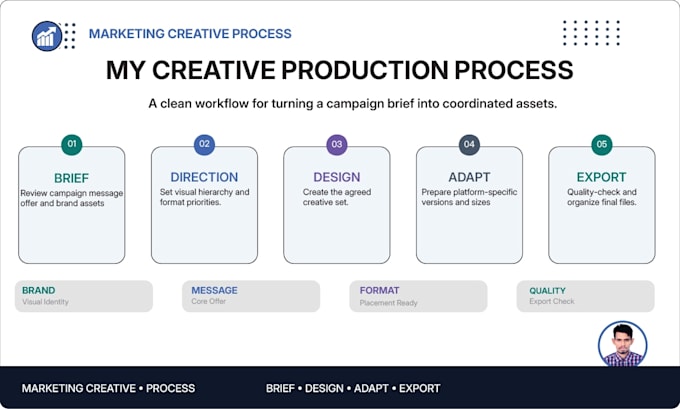 MARKETING CREATIVE PROCESS

MY CREATIVE PRODUCTION PROCESS

A clean workflow for turning a campaign brief into coordinated assets.

01
BRIEF
Review campaign message offer and brand assets

02
DIRECTION
Set visual hierarchy and format priorities.

03
DESIGN
Create the agreed creative set.

04
ADAPT
Prepare platform-specific versions and sizes

05
EXPORT
Quality-check and organize final files.

BRAND
Visual Identity

MESSAGE
Core Offer

FORMAT
Placement Ready

QUALITY
Export Check

MARKETING CREATIVE • PROCESS

BRIEF • DESIGN • ADAPT • EXPORT